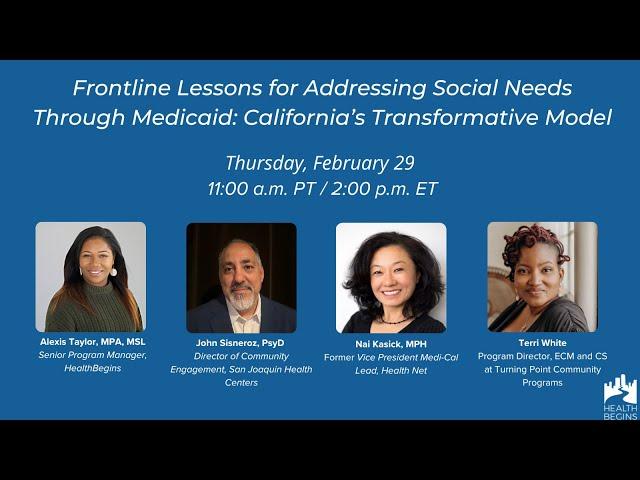 Frontline Lessons for Addressing Social Needs Through Medicaid: California's Transformative Model

Thursday, February 29
11:00 a.m. PT / 2:00 p.m. ET

Alexis Taylor, MPA, MSL
Senior Program Manager, HealthBegins

John Sisneroz, PsyD
Director of Community Engagement, San Joaquin Health Centers

Nai Kasick, MPH
Former Vice President Medi-Cal Lead, Health Net

Terri White
Program Director, ECM and CS at Turning Point Community Programs

HEALTH BEGINS